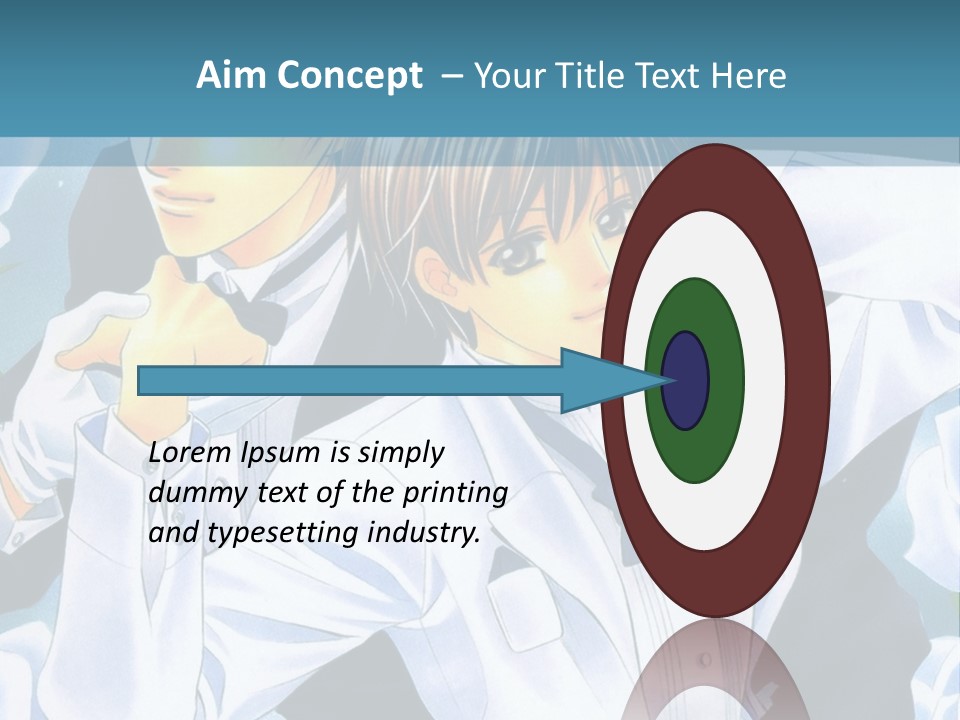 Aim Concept – Your Title Text Here

Lorem Ipsum is simply dummy text of the printing and typesetting industry.